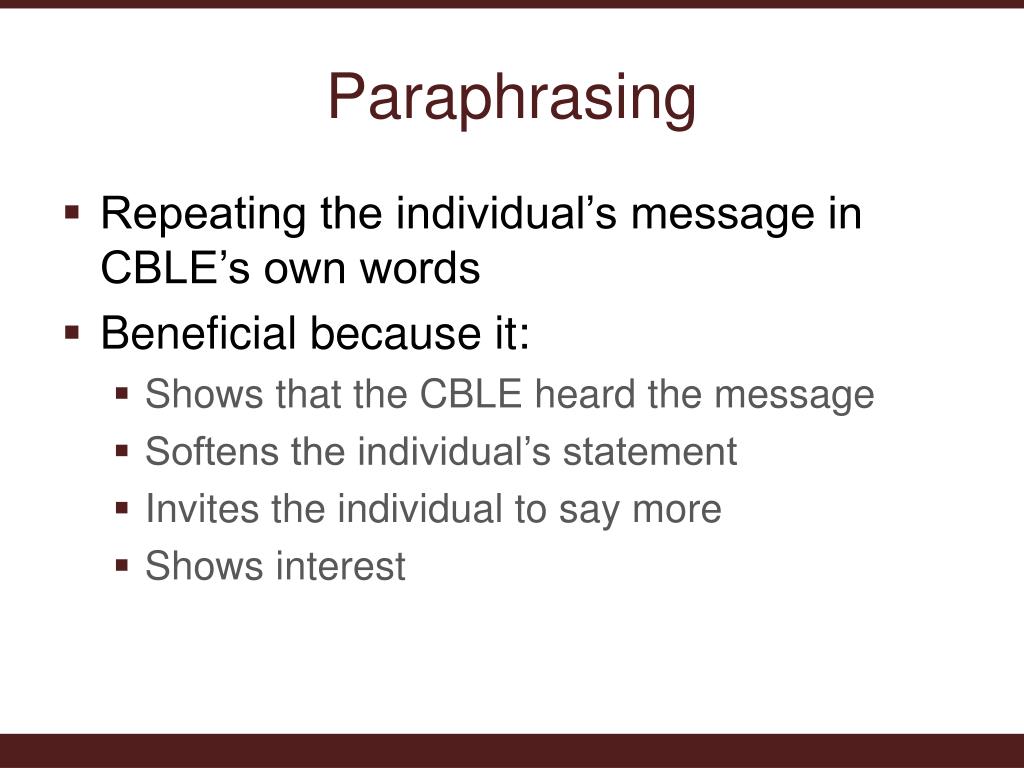 Paraphrasing

▪ Repeating the individual’s message in CBLE’s own words
▪ Beneficial because it:
  ▪ Shows that the CBLE heard the message
  ▪ Softens the individual’s statement
  ▪ Invites the individual to say more
  ▪ Shows interest